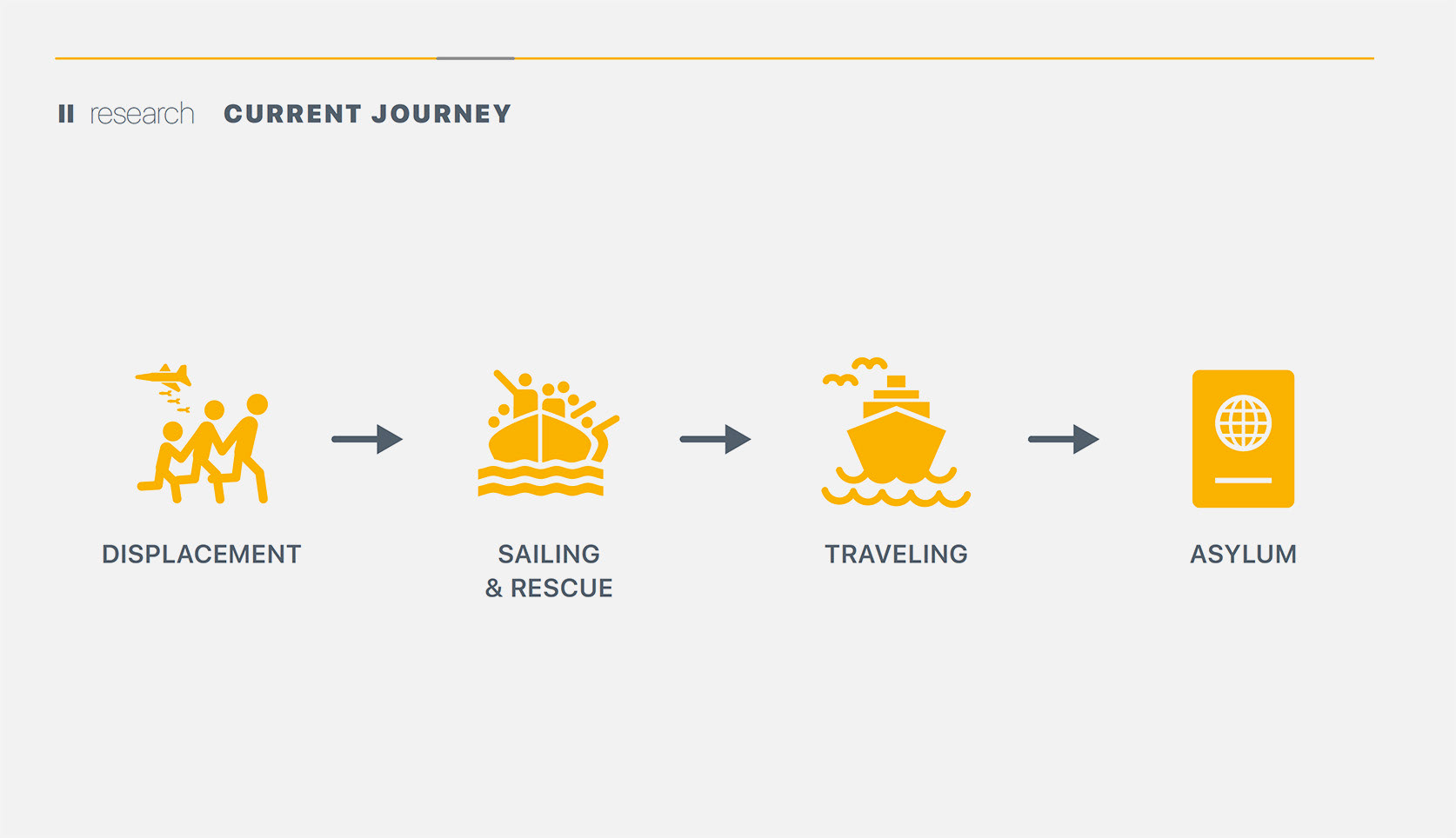 II research CURRENT JOURNEY

DISPLACEMENT

SAILING & RESCUE

TRAVELING

ASYLUM